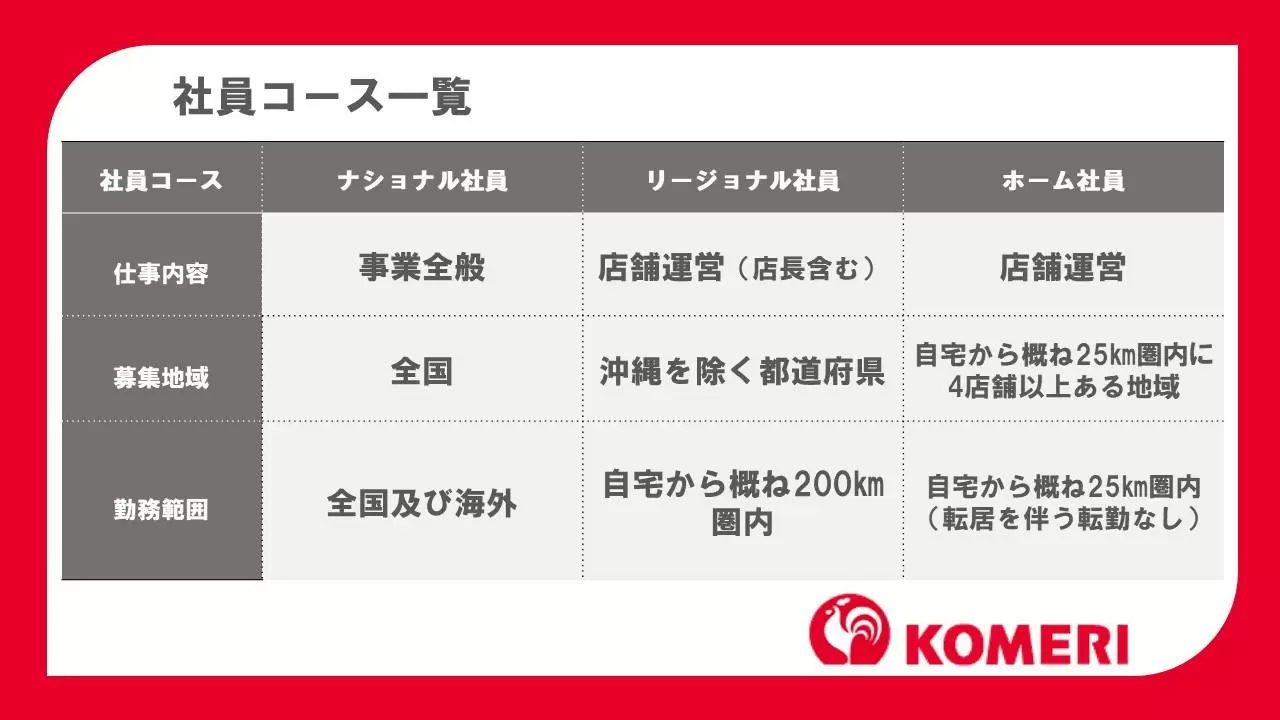 社員コース一覧

| 社員コース | ナショナル社員 | リージョナル社員 | ホーム社員 |
|---|---|---|---|
| 仕事内容 | 事業全般 | 店舗運営（店長含む） | 店舗運営 |
| 募集地域 | 全国 | 沖縄を除く都道府県 | 自宅から概ね25km圏内に4店舗以上ある地域 |
| 勤務範囲 | 全国及び海外 | 自宅から概ね200km圏内 | 自宅から概ね25km圏内（転居を伴う転勤なし） |

KOMERI